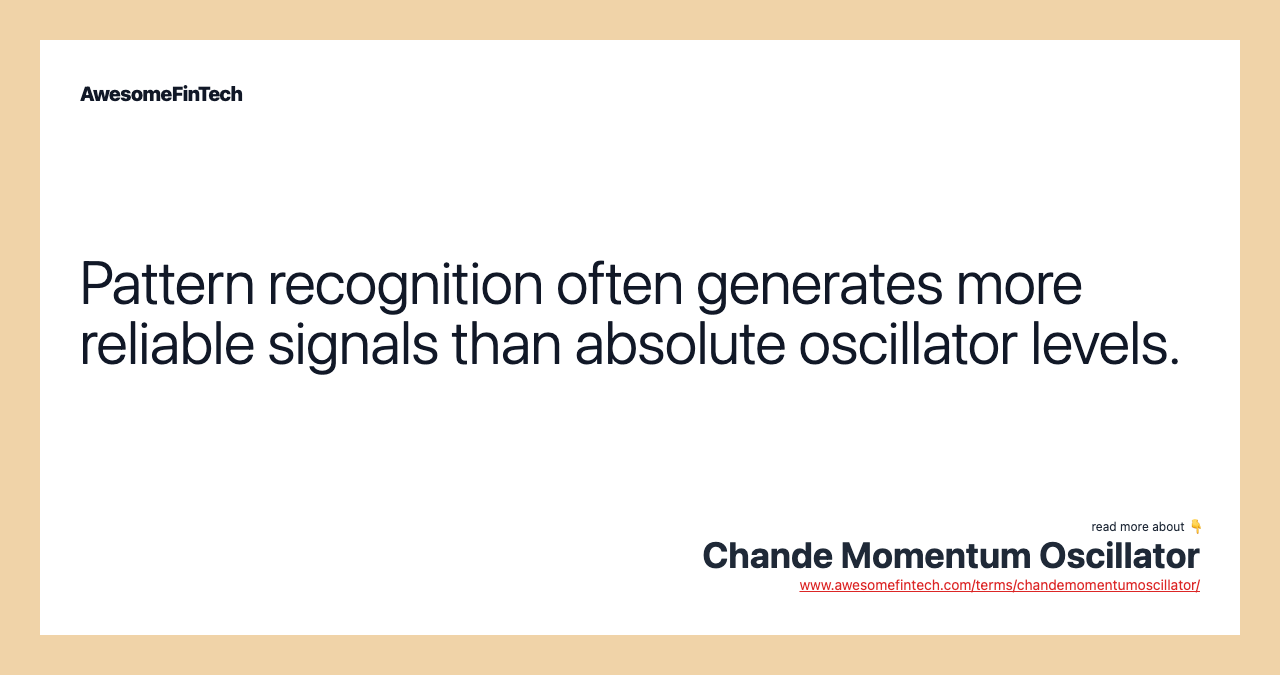 AwesomeFinTech

Pattern recognition often generates more reliable signals than absolute oscillator levels.

read more about 👇
Chande Momentum Oscillator
www.awesomefintech.com/terms/chandemomentumoscillator/